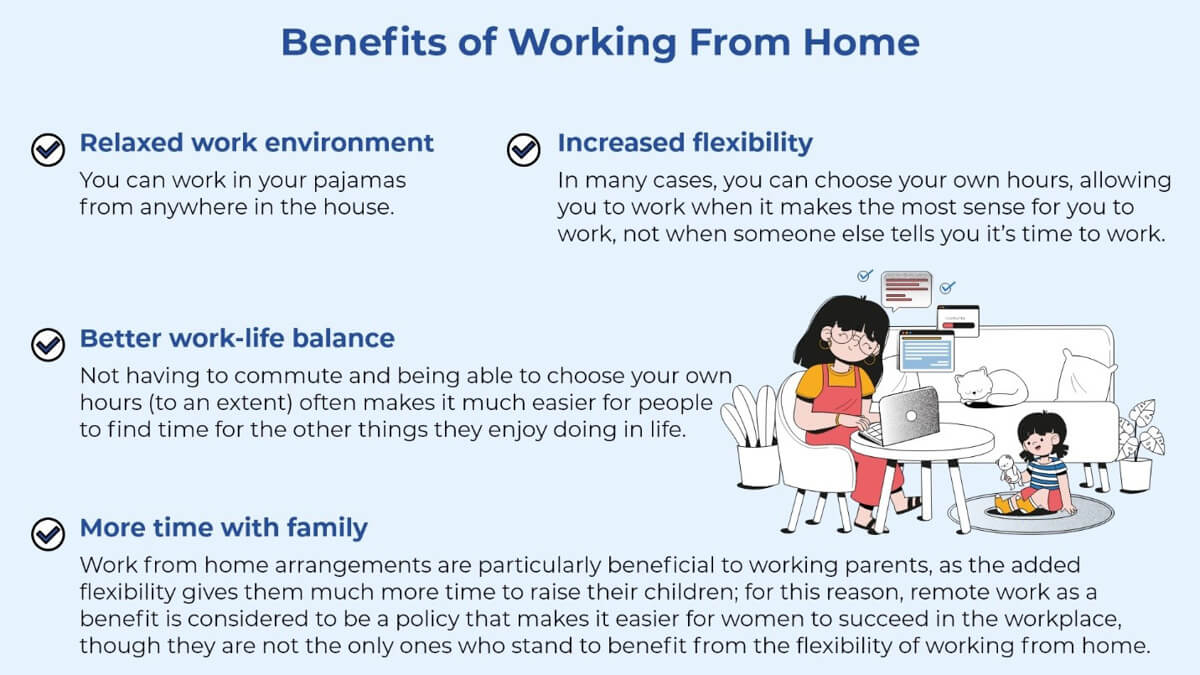 Benefits of Working From Home

Relaxed work environment
You can work in your pajamas from anywhere in the house.

Increased flexibility
In many cases, you can choose your own hours, allowing you to work when it makes the most sense for you to work, not when someone else tells you it's time to work.

Better work-life balance
Not having to commute and being able to choose your own hours (to an extent) often makes it much easier for people to find time for the other things they enjoy doing in life.

More time with family
Work from home arrangements are particularly beneficial to working parents, as the added flexibility gives them much more time to raise their children; for this reason, remote work as a benefit is considered to be a policy that makes it easier for women to succeed in the workplace, though they are not the only ones who stand to benefit from the flexibility of working from home.